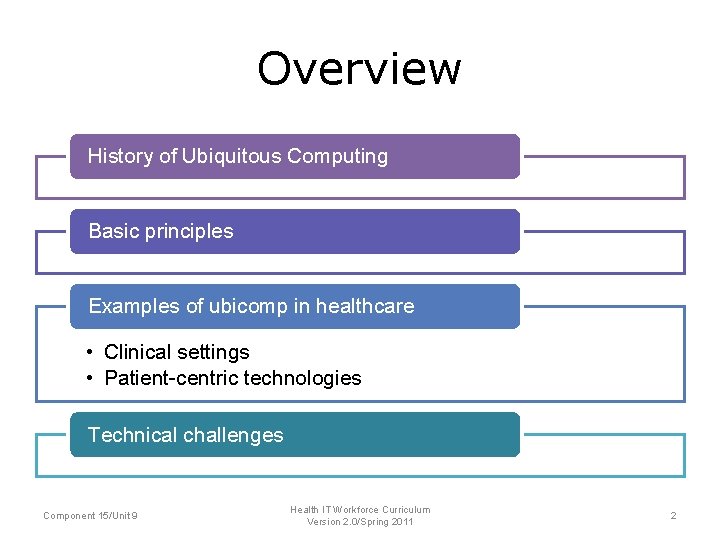 Overview

History of Ubiquitous Computing

Basic principles

Examples of ubicomp in healthcare

• Clinical settings
• Patient-centric technologies

Technical challenges

Component 15/Unit 9

Health IT Workforce Curriculum
Version 2.0/Spring 2011

2